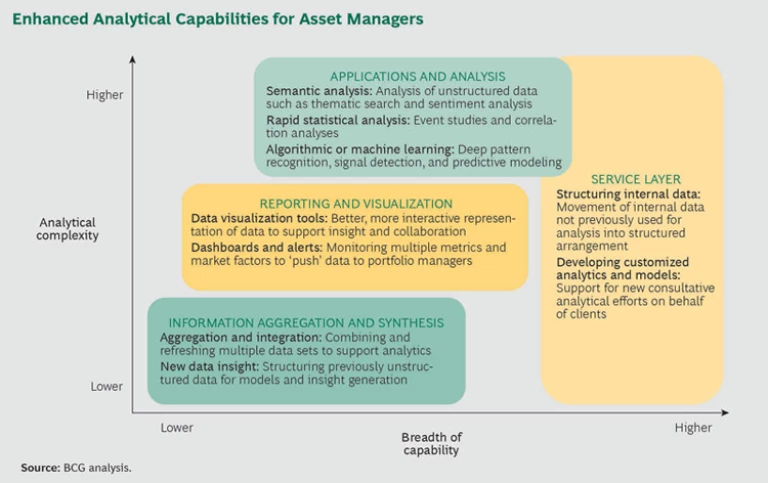 Enhanced Analytical Capabilities for Asset Managers

Higher

Analytical complexity

Lower

APPLICATIONS AND ANALYSIS
Semantic analysis: Analysis of unstructured data such as thematic search and sentiment analysis
Rapid statistical analysis: Event studies and correlation analyses
Algorithmic or machine learning: Deep pattern recognition, signal detection, and predictive modeling

REPORTING AND VISUALIZATION
Data visualization tools: Better, more interactive representation of data to support insight and collaboration
Dashboards and alerts: Monitoring multiple metrics and market factors to 'push' data to portfolio managers

INFORMATION AGGREGATION AND SYNTHESIS
Aggregation and integration: Combining and refreshing multiple data sets to support analytics
New data insight: Structuring previously unstructured data for models and insight generation

SERVICE LAYER
Structuring internal data: Movement of internal data not previously used for analysis into structured arrangement
Developing customized analytics and models: Support for new consultative analytical efforts on behalf of clients

Lower

Breadth of capability

Higher

Source: BCG analysis.